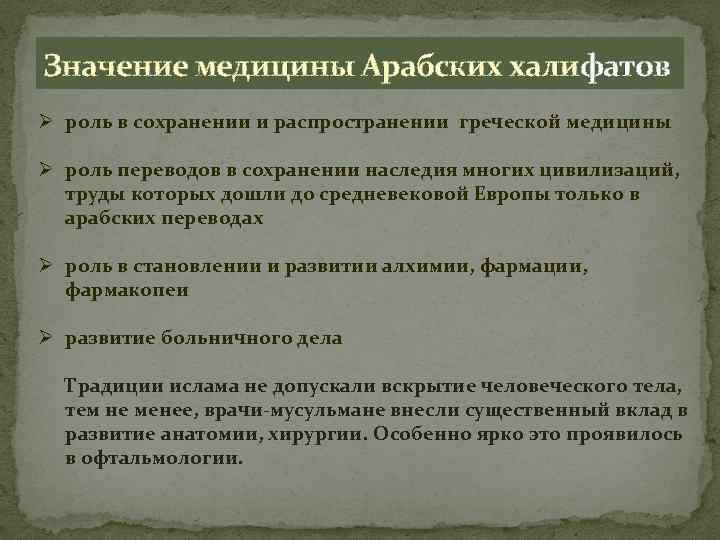 Значение медицины Арабских халифатов

➢ роль в сохранении и распространении греческой медицины

➢ роль переводов в сохранении наследия многих цивилизаций, труды которых дошли до средневековой Европы только в арабских переводах

➢ роль в становлении и развитии алхимии, фармации, фармакопеи

➢ развитие больничного дела

Традиции ислама не допускали вскрытие человеческого тела, тем не менее, врачи-мусульмане внесли существенный вклад в развитие анатомии, хирургии. Особенно ярко это проявилось в офтальмологии.